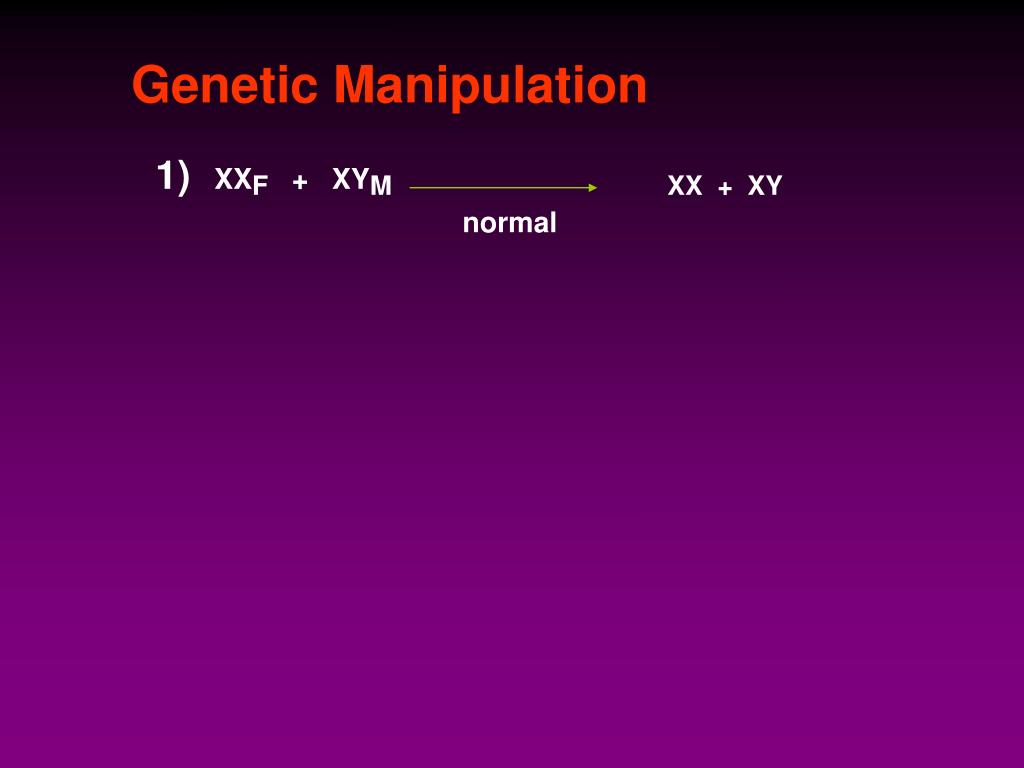 Genetic Manipulation

1) $XX_F + XY_M \xrightarrow[\text{normal}]{} XX + XY$